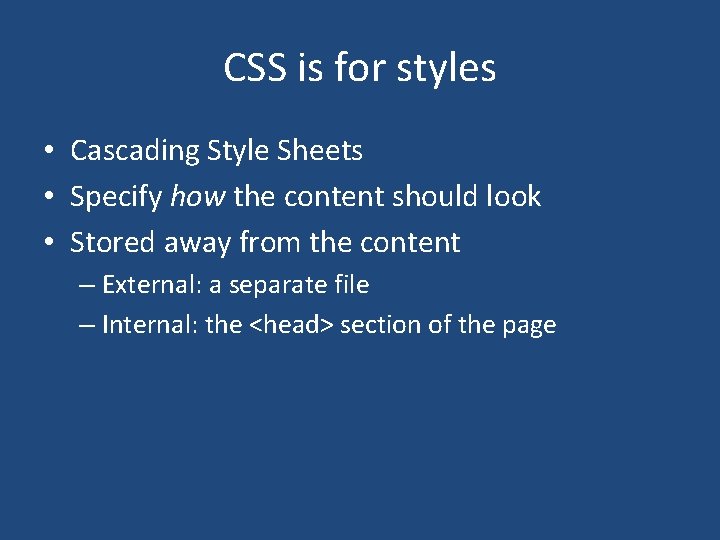 CSS is for styles

• Cascading Style Sheets
• Specify how the content should look
• Stored away from the content
– External: a separate file
– Internal: the <head> section of the page